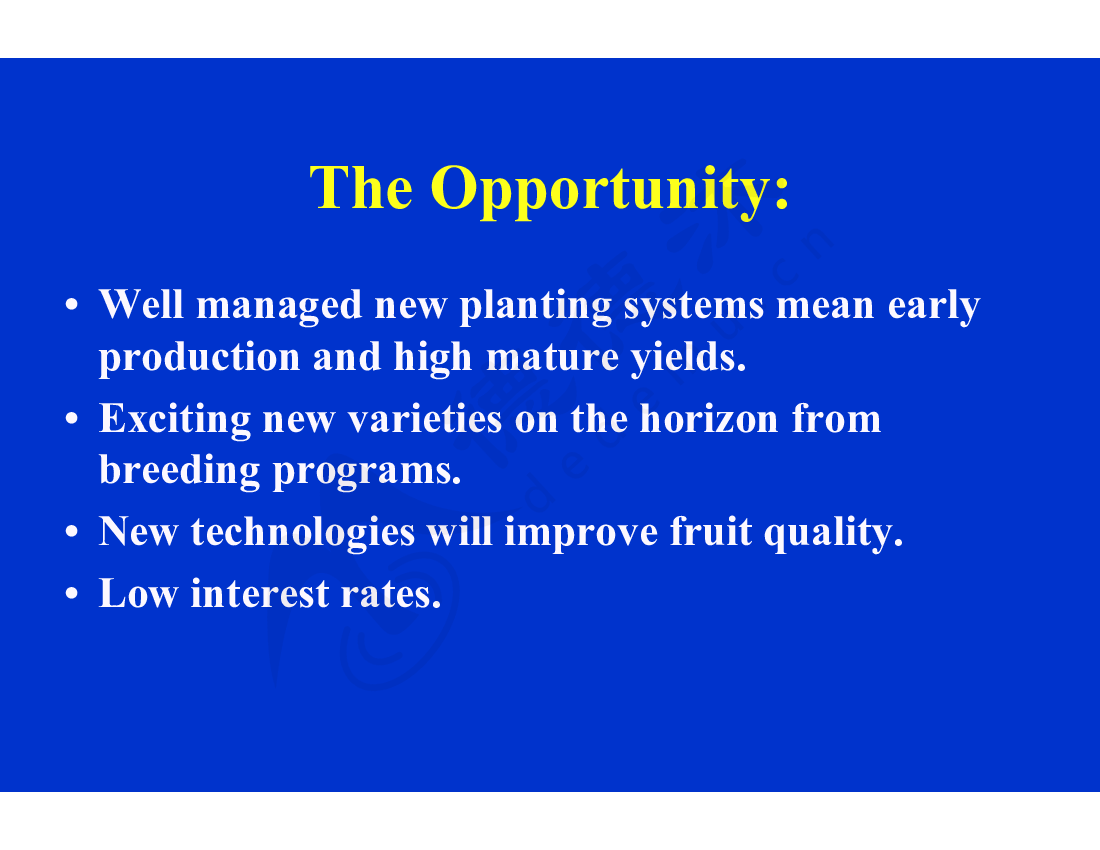 The Opportunity:

• Well managed new planting systems mean early production and high mature yields.

• Exciting new varieties on the horizon from breeding programs.

• New technologies will improve fruit quality.

• Low interest rates.